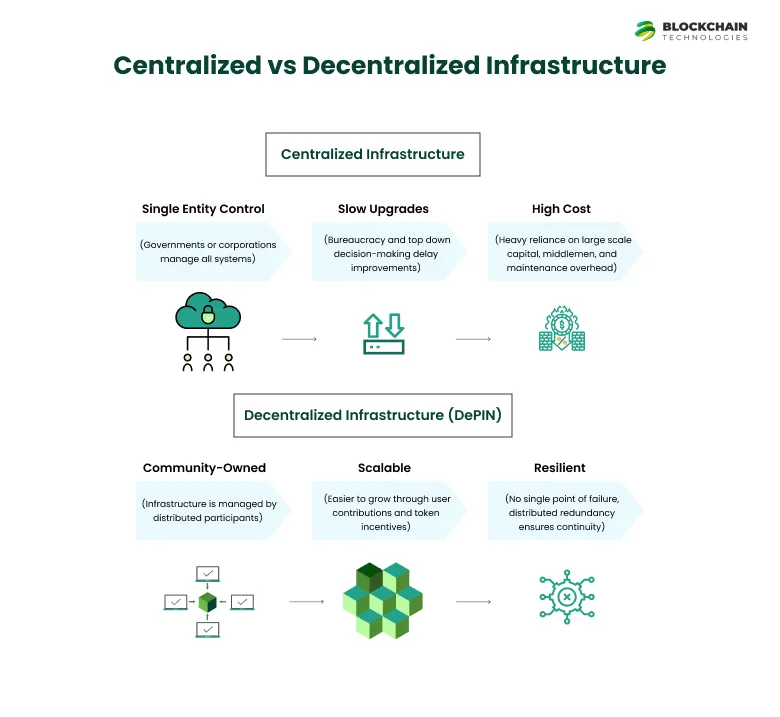 BLOCKCHAIN TECHNOLOGIES

Centralized vs Decentralized Infrastructure

Centralized Infrastructure

Single Entity Control

(Governments or corporations manage all systems)

Slow Upgrades

(Bureaucracy and top down decision-making delay improvements)

High Cost

(Heavy reliance on large scale capital, middlemen, and maintenance overhead)

Decentralized Infrastructure (DePIN)

Community-Owned

(Infrastructure is managed by distributed participants)

Scalable

(Easier to grow through user contributions and token incentives)

Resilient

(No single point of failure, distributed redundancy ensures continuity)